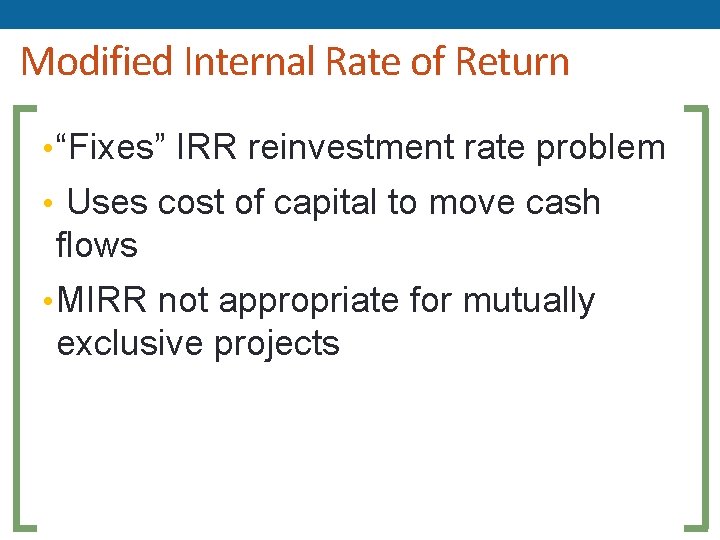 Modified Internal Rate of Return

• "Fixes" IRR reinvestment rate problem

• Uses cost of capital to move cash flows

• MIRR not appropriate for mutually exclusive projects